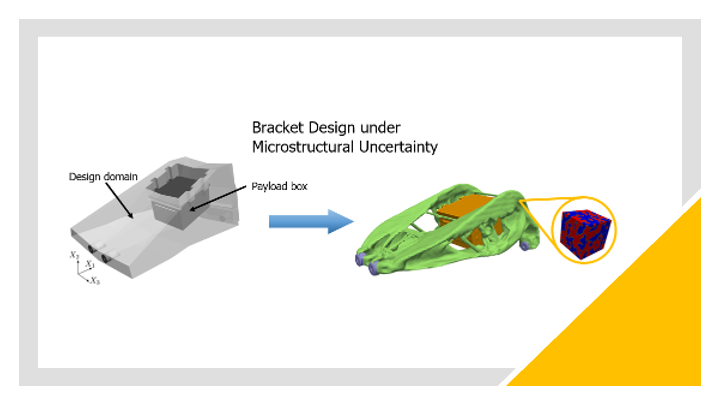 Bracket Design under Microstructural Uncertainty

Design domain

Payload box

$X_2$
$X_1$
$X_3$